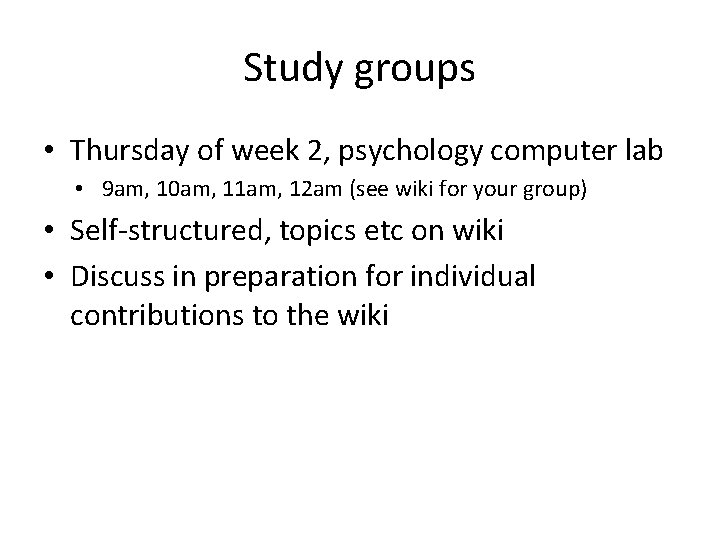 Study groups

• Thursday of week 2, psychology computer lab
  • 9am, 10am, 11am, 12am (see wiki for your group)
• Self-structured, topics etc on wiki
• Discuss in preparation for individual contributions to the wiki